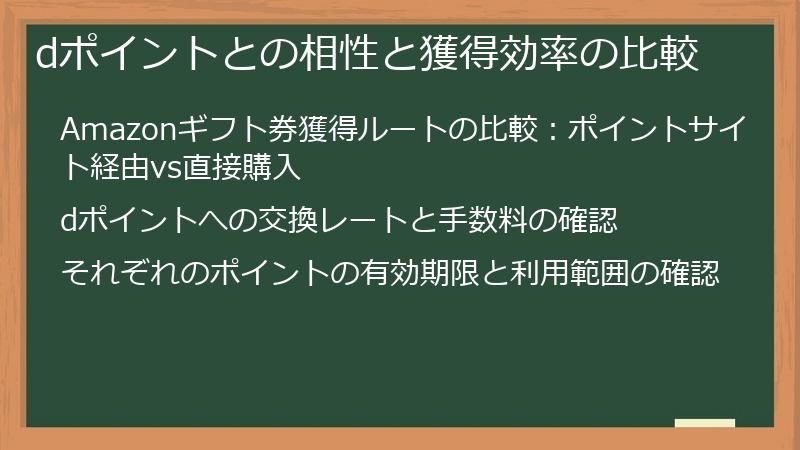 dポイントとの相性と獲得効率の比較

Amazonギフト券獲得ルートの比較：ポイントサイト経由vs直接購入

dポイントへの交換レートと手数料の確認

それぞれのポイントの有効期限と利用範囲の確認